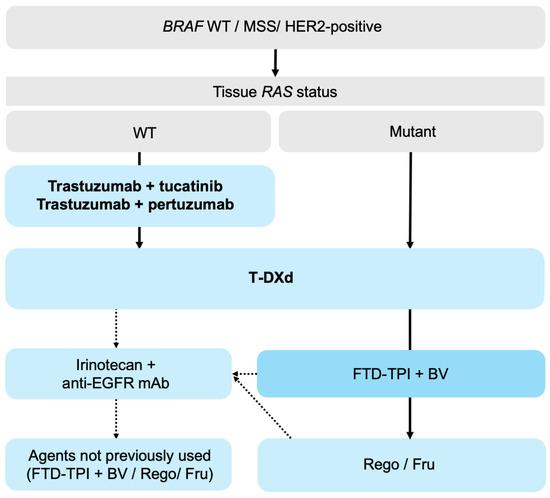 BRAF WT / MSS/ HER2-positive

Tissue RAS status

WT

Mutant

Trastuzumab + tucatinib
Trastuzumab + pertuzumab

T-DXd

Irinotecan + anti-EGFR mAb

FTD-TPI + BV

Agents not previously used (FTD-TPI + BV / Rego/ Fru)

Rego / Fru